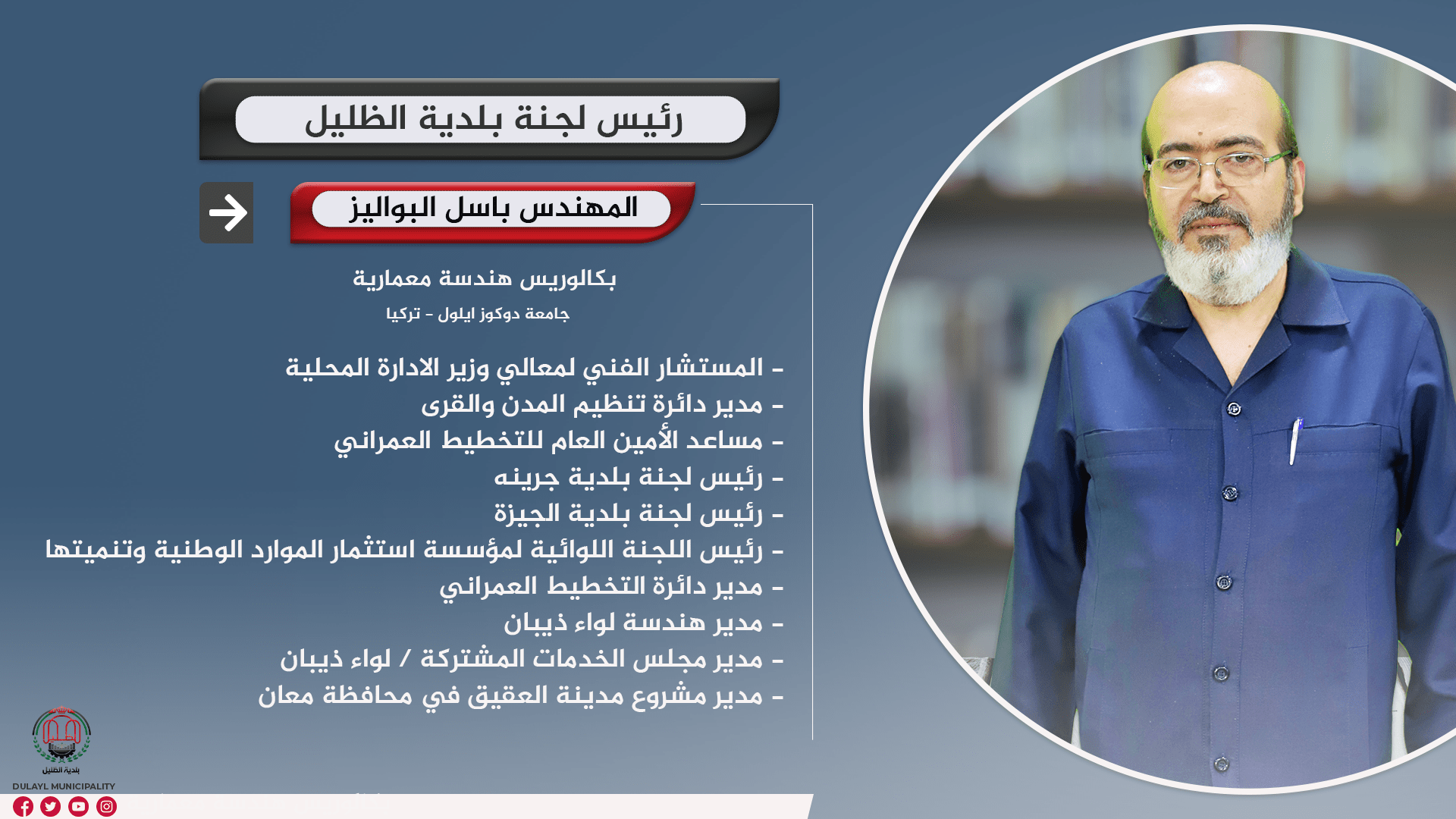 رئيس لجنة بلدية الظليل

المهندس باسل البواليز

بكالوريس هندسة معمارية
جامعة دوكوز ايلول - تركيا

- المستشار الفني لمعالي وزير الادارة المحلية
- مدير دائرة تنظيم المدن والقرى
- مساعد الأمين العام للتخطيط العمراني
- رئيس لجنة بلدية جرينه
- رئيس لجنة بلدية الجيزة
- رئيس اللجنة اللوائية لمؤسسة استثمار الموارد الوطنية وتنميتها
- مدير دائرة التخطيط العمراني
- مدير هندسة لواء ذيبان
- مدير مجلس الخدمات المشتركة / لواء ذيبان
- مدير مشروع مدينة العقيق في محافظة معان

بلدية الظليل
DULAYL MUNICIPALITY